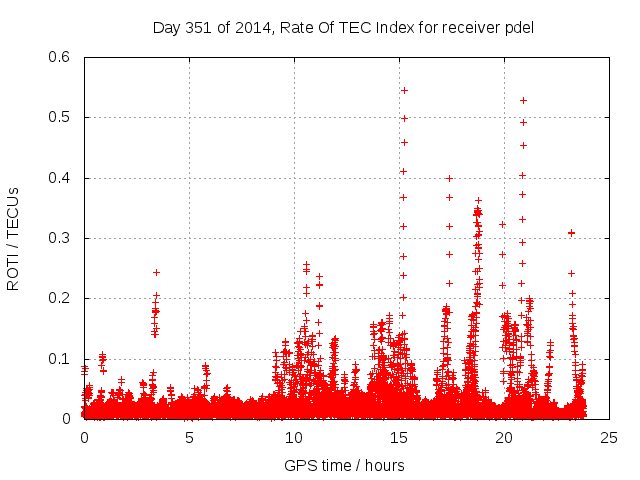 Day 351 of 2014, Rate Of TEC Index for receiver pdel

ROTI / TECUs

0.6
0.5
0.4
0.3
0.2
0.1
0

0
5
10
15
20
25

GPS time / hours